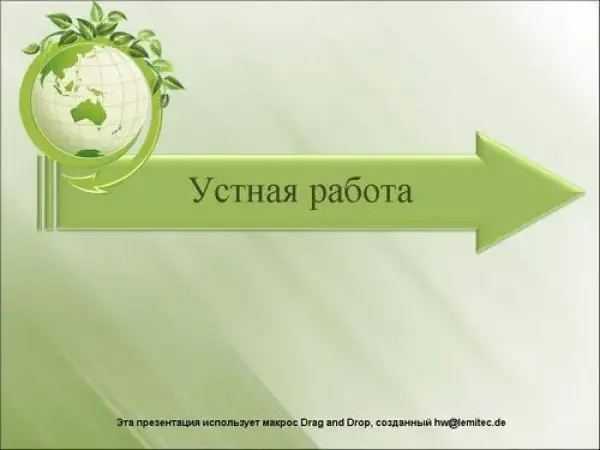 Устная работа

Эта презентация использует макрос Drag and Drop, созданный hw@lemitec.de